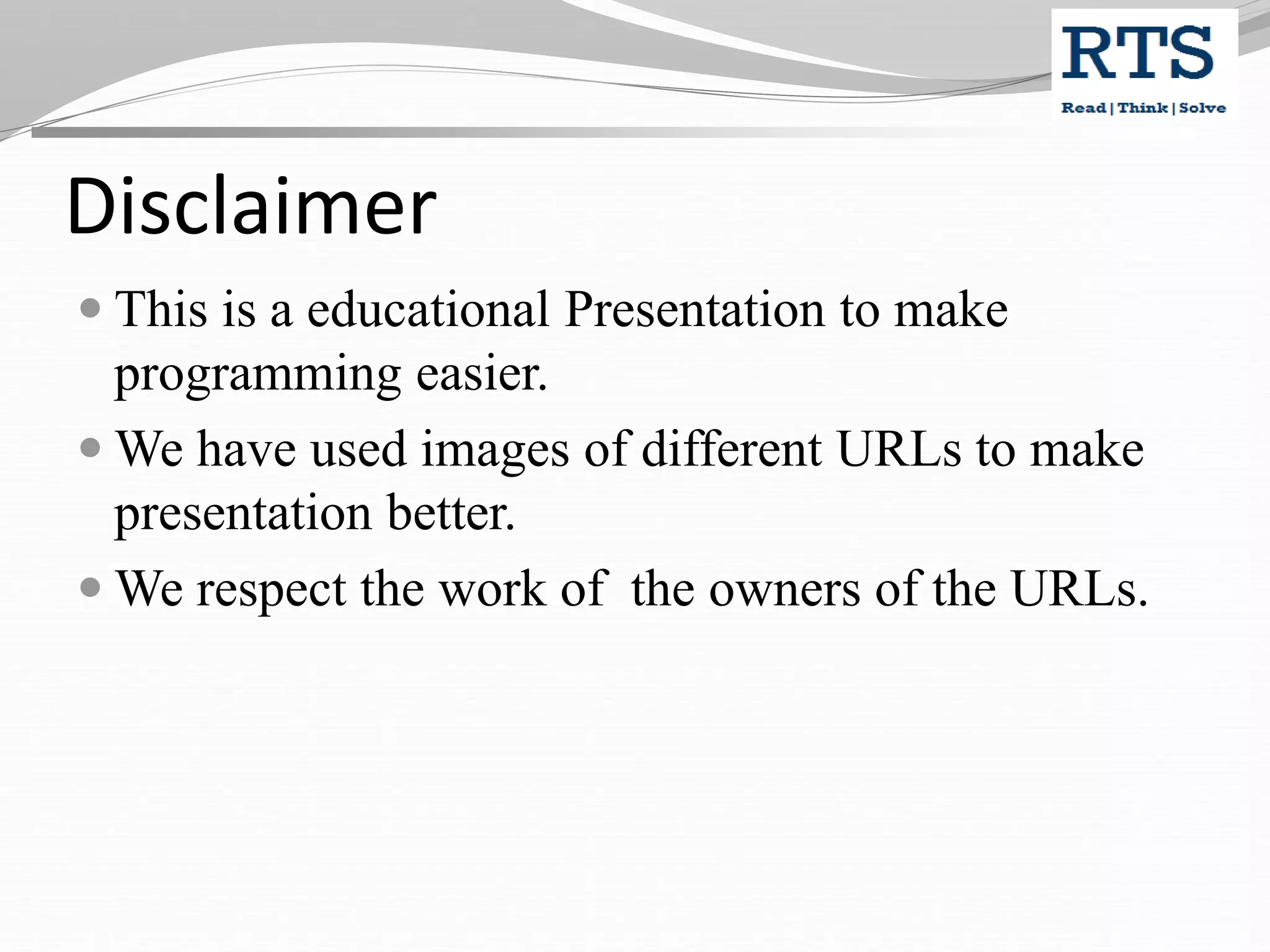 RTS
Read | Think | Solve

Disclaimer

- This is a educational Presentation to make programming easier.
- We have used images of different URLs to make presentation better.
- We respect the work of  the owners of the URLs.